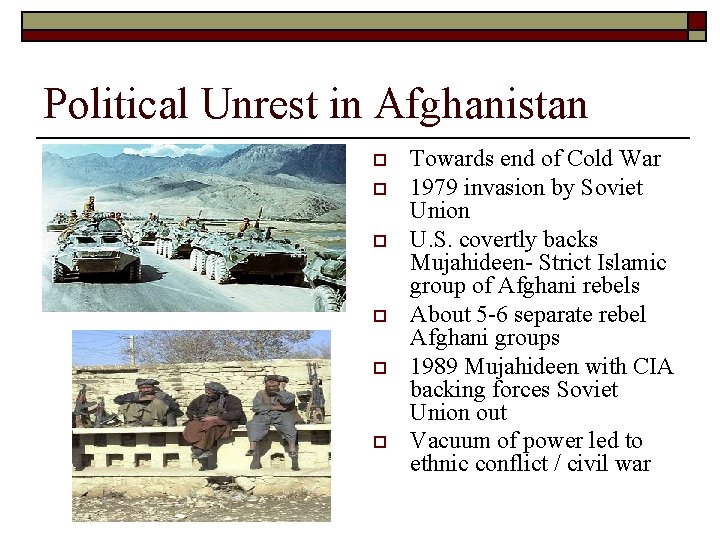 Political Unrest in Afghanistan

- Towards end of Cold War
- 1979 invasion by Soviet Union
- U.S. covertly backs Mujahideen- Strict Islamic group of Afghani rebels
- About 5-6 separate rebel Afghani groups
- 1989 Mujahideen with CIA backing forces Soviet Union out
- Vacuum of power led to ethnic conflict / civil war